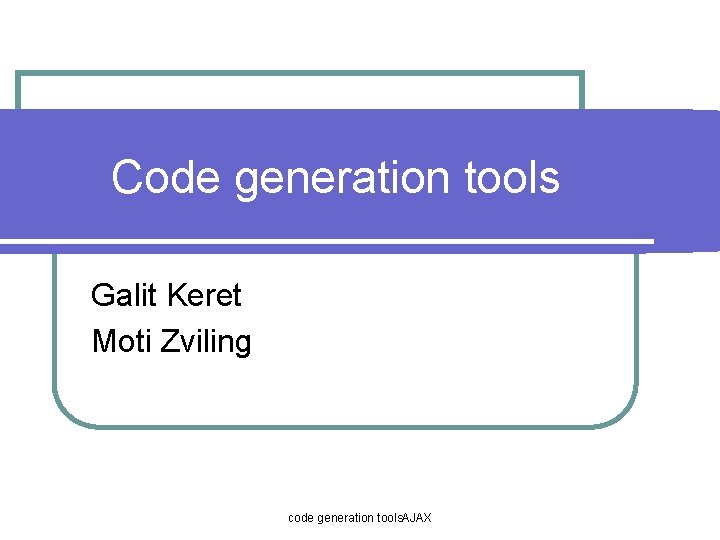 Code generation tools

Galit Keret
Moti Zviling

code generation toolsAJAX